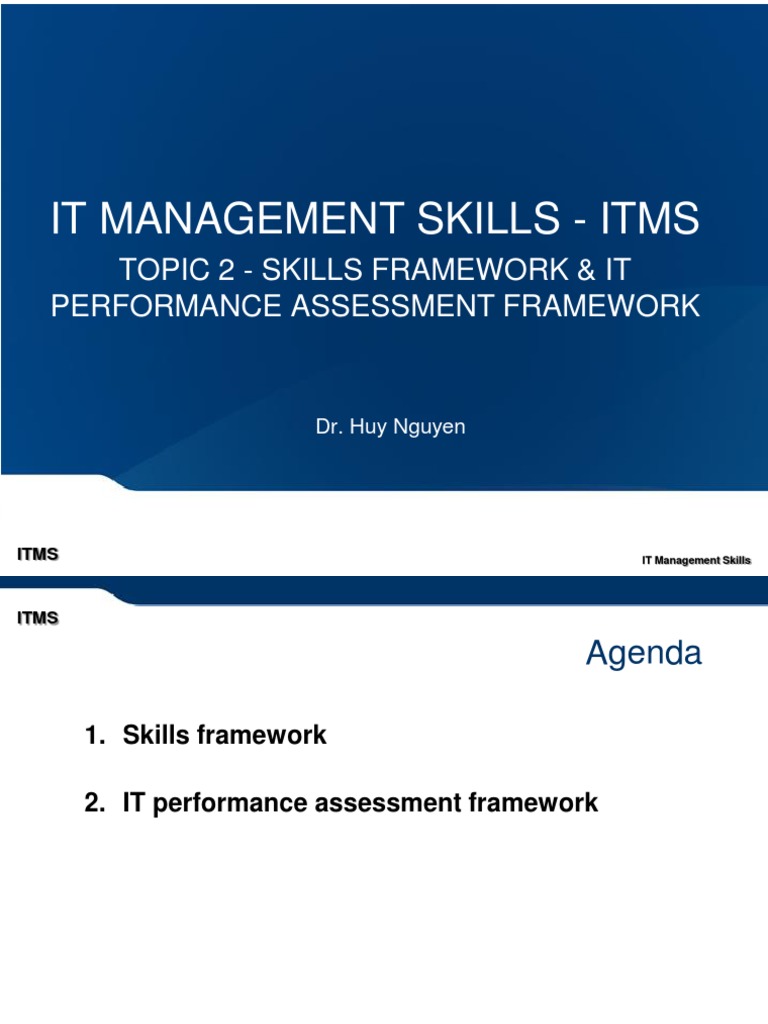 IT MANAGEMENT SKILLS - ITMS

TOPIC 2 - SKILLS FRAMEWORK & IT PERFORMANCE ASSESSMENT FRAMEWORK

Dr. Huy Nguyen

ITMS

IT Management Skills

ITMS

Agenda

1. Skills framework

2. IT performance assessment framework